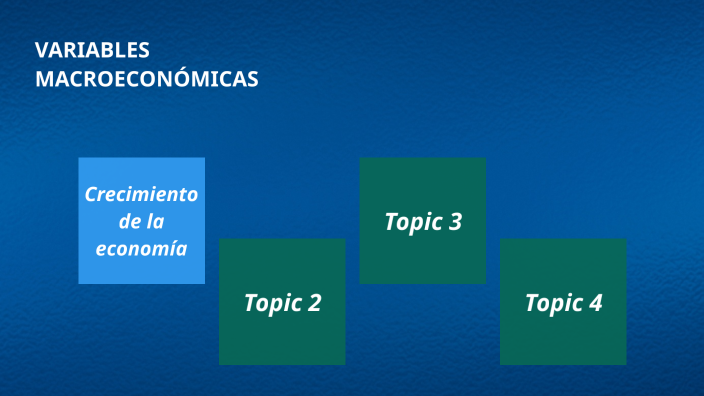 VARIABLES MACROECONÓMICAS

Crecimiento de la economía

Topic 2

Topic 3

Topic 4